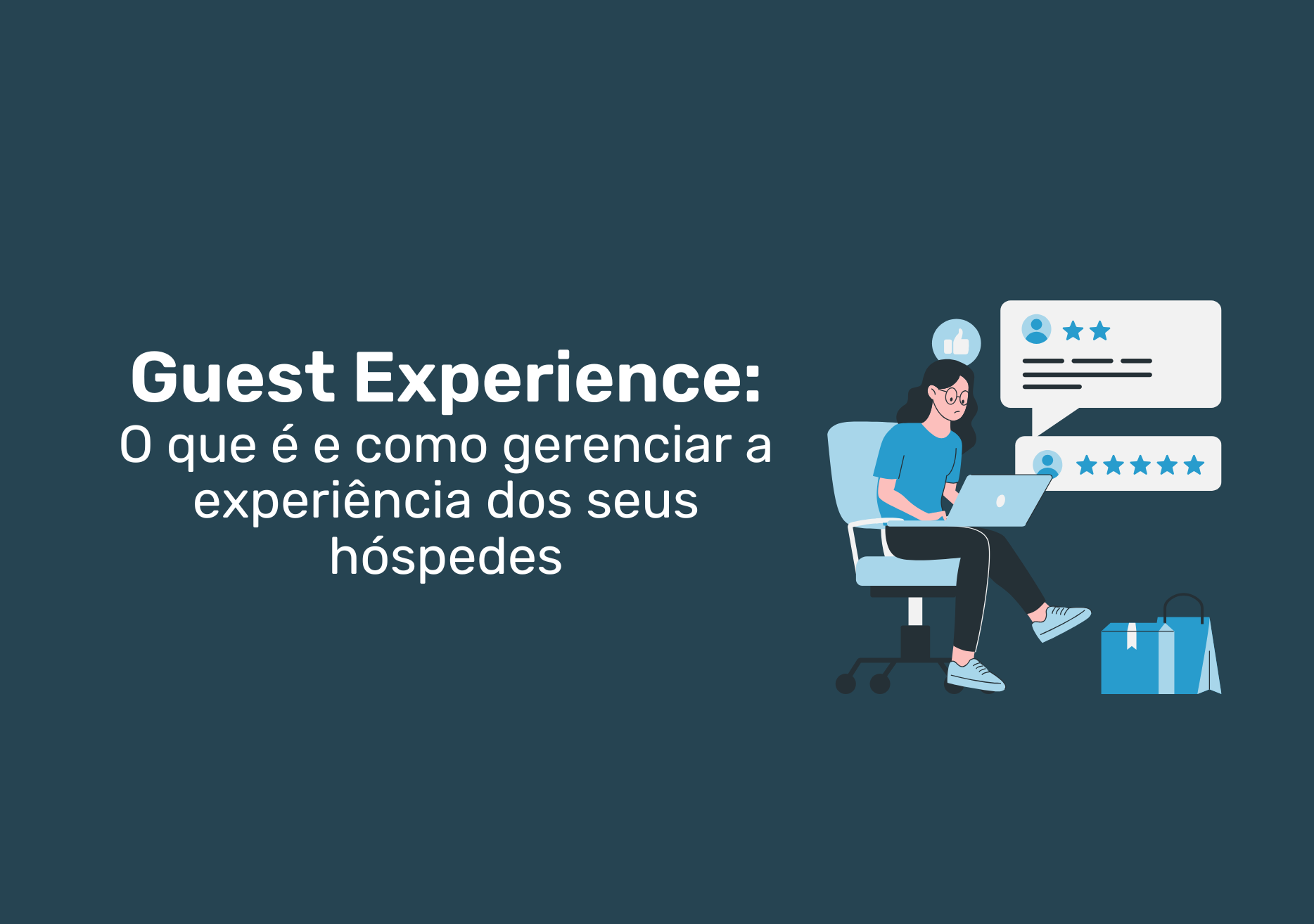 Guest Experience:
O que é e como gerenciar a experiência dos seus hóspedes